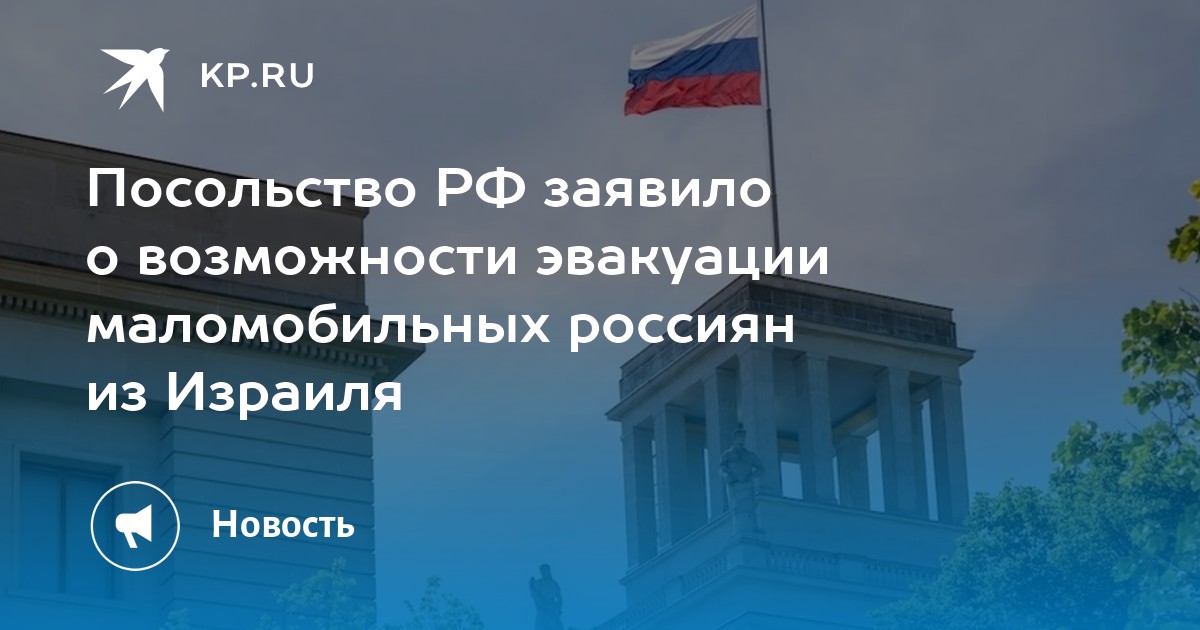 KP.RU

Посольство РФ заявило о возможности эвакуации маломобильных россиян из Израиля

Новость